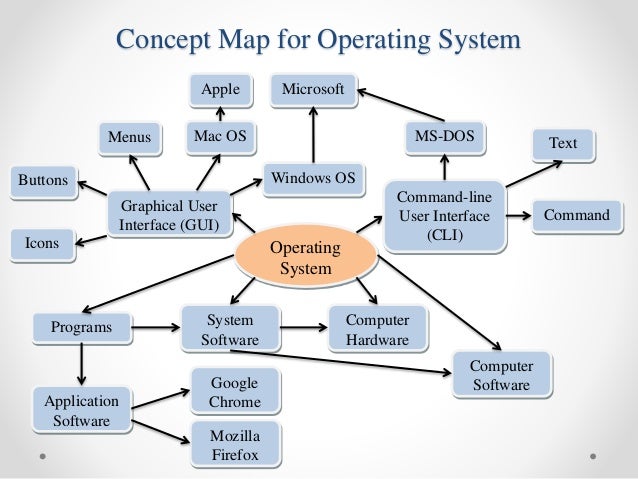 Concept Map for Operating System

Apple

Microsoft

Menus

Mac OS

MS-DOS

Text

Buttons

Windows OS

Graphical User Interface (GUI)

Command-line User Interface (CLI)

Command

Icons

Operating System

Programs

System Software

Computer Hardware

Computer Software

Application Software

Google Chrome

Mozilla Firefox